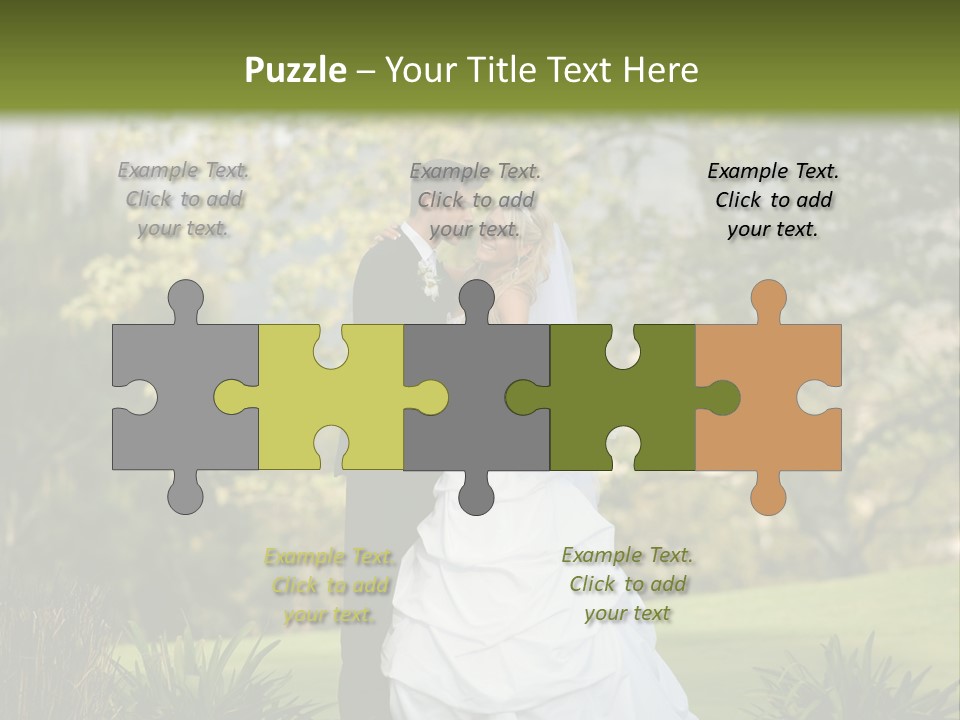 Puzzle – Your Title Text Here

Example Text. Click to add your text.

Example Text. Click to add your text.

Example Text. Click to add your text.

Example Text. Click to add your text.

Example Text. Click to add your text